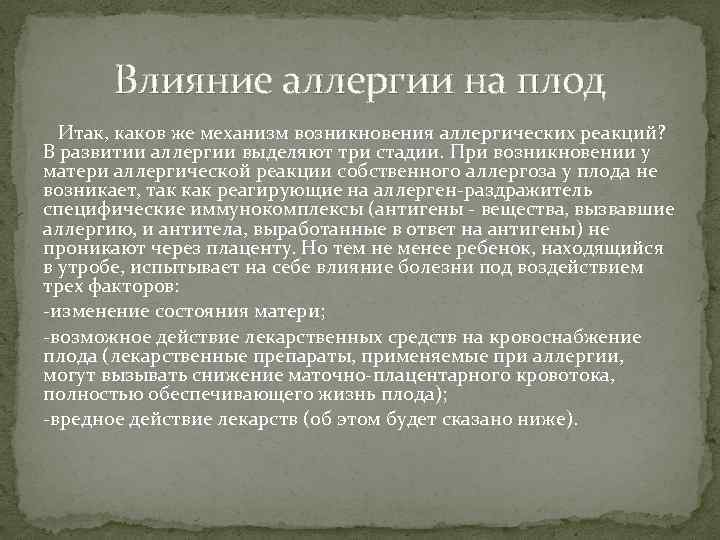 Влияние аллергии на плод

Итак, каков же механизм возникновения аллергических реакций? В развитии аллергии выделяют три стадии. При возникновении у матери аллергической реакции собственного аллергоза у плода не возникает, так как реагирующие на аллерген-раздражитель специфические иммунокомплексы (антигены - вещества, вызвавшие аллергию, и антитела, выработанные в ответ на антигены) не проникают через плаценту. Но тем не менее ребенок, находящийся в утробе, испытывает на себе влияние болезни под воздействием трех факторов:

-изменение состояния матери;

-возможное действие лекарственных средств на кровоснабжение плода (лекарственные препараты, применяемые при аллергии, могут вызывать снижение маточно-плацентарного кровотока, полностью обеспечивающего жизнь плода);

-вредное действие лекарств (об этом будет сказано ниже).